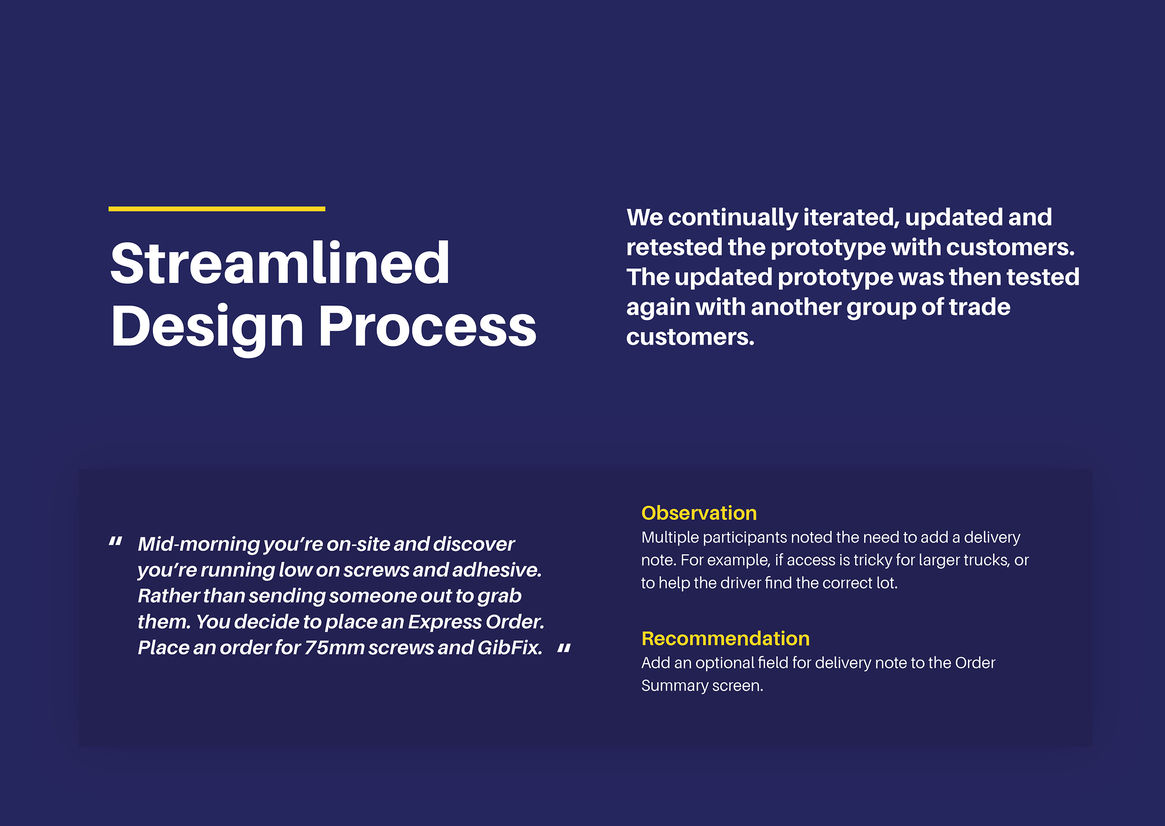 Streamlined Design Process

We continually iterated, updated and retested the prototype with customers. The updated prototype was then tested again with another group of trade customers.

" Mid-morning you're on-site and discover you're running low on screws and adhesive. Rather than sending someone out to grab them. You decide to place an Express Order. Place an order for 75mm screws and GibFix. "

Observation
Multiple participants noted the need to add a delivery note. For example, if access is tricky for larger trucks, or to help the driver find the correct lot.

Recommendation
Add an optional field for delivery note to the Order Summary screen.